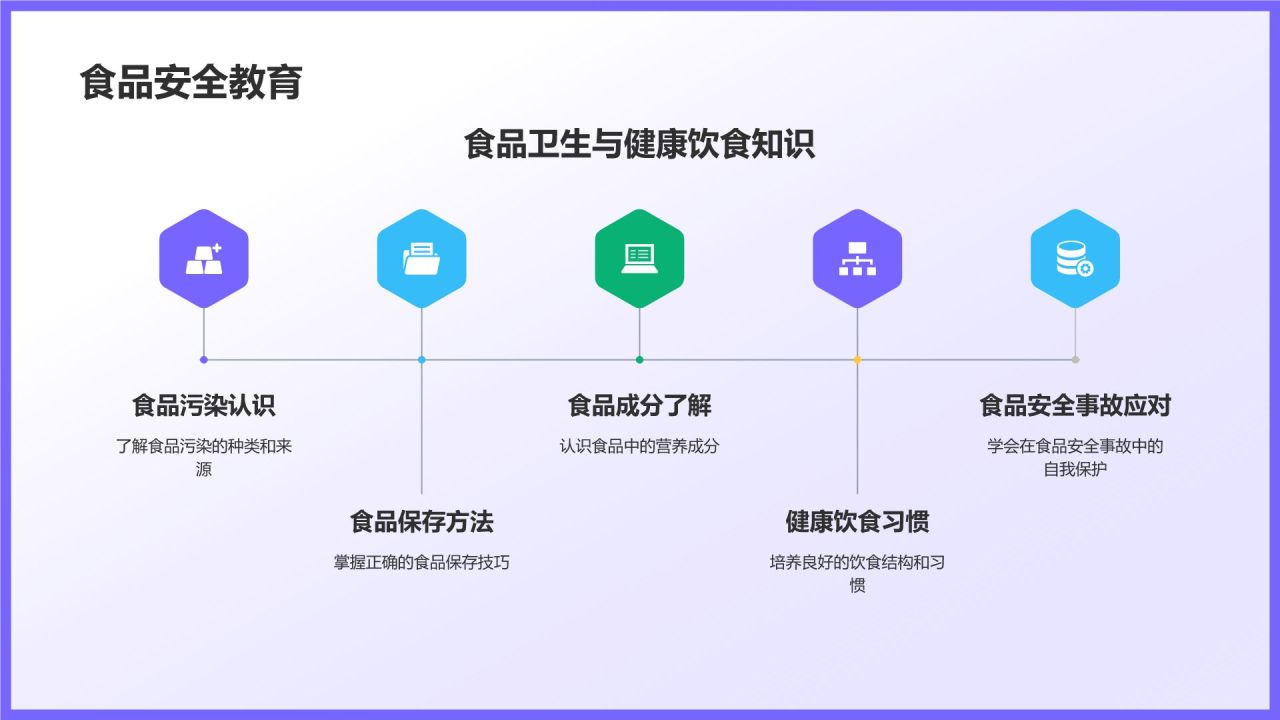 食品安全教育

食品卫生与健康饮食知识

食品污染认识

了解食品污染的种类和来源

食品保存方法

掌握正确的食品保存技巧

食品成分了解

认识食品中的营养成分

健康饮食习惯

培养良好的饮食结构和习惯

食品安全事故应对

学会在食品安全事故中的自我保护